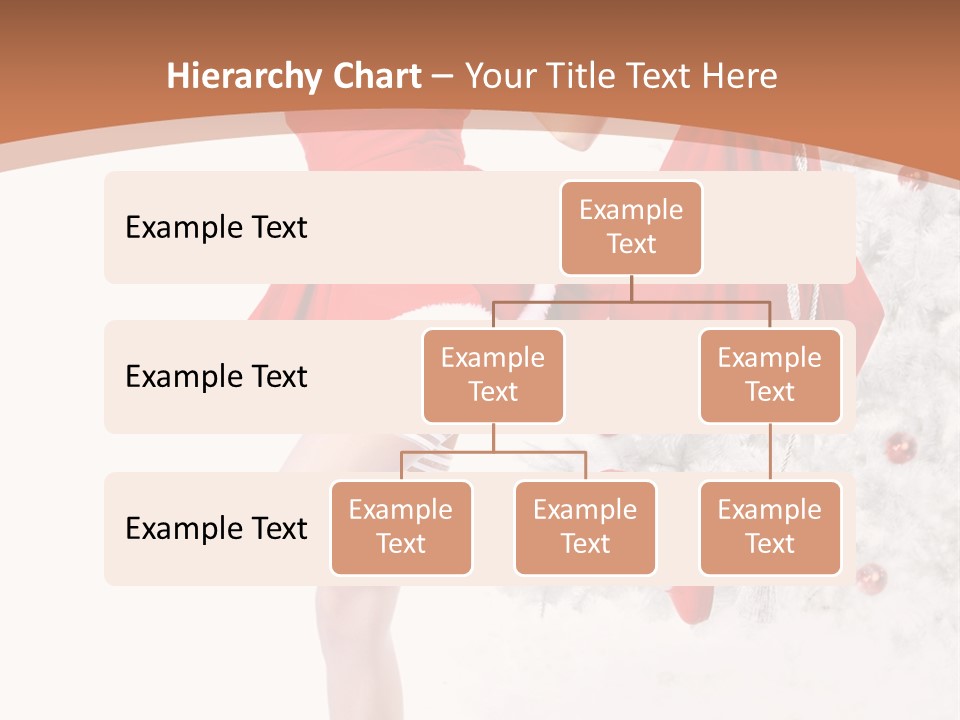 Hierarchy Chart – Your Title Text Here

Example Text

Example Text

Example Text

Example Text

Example Text

Example Text

Example Text

Example Text

Example Text